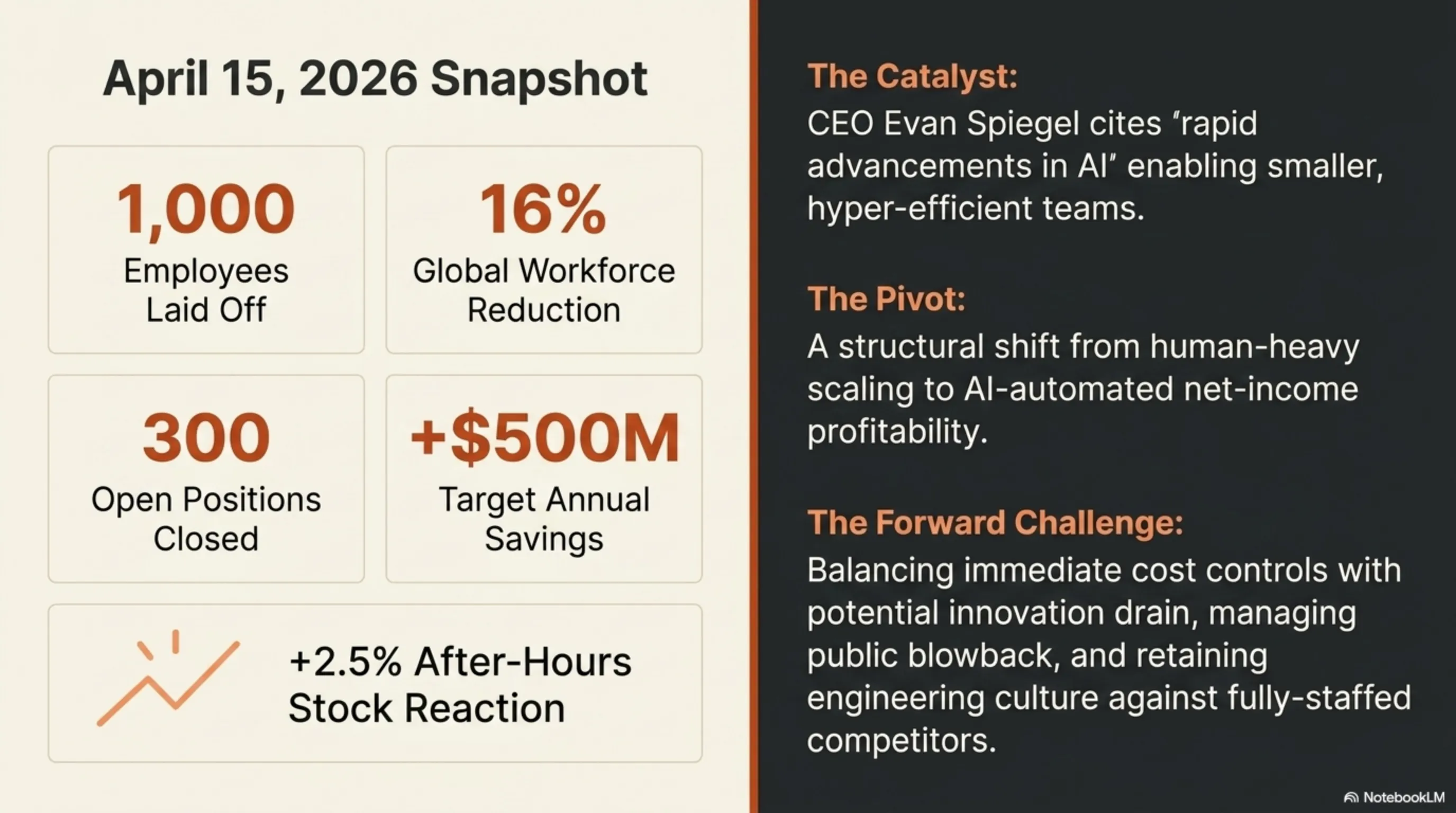 April 15, 2026 Snapshot

1,000
Employees Laid Off

16%
Global Workforce Reduction

300
Open Positions Closed

+$500M
Target Annual Savings

+2.5% After-Hours Stock Reaction

The Catalyst:
CEO Evan Spiegel cites "rapid advancements in AI" enabling smaller, hyper-efficient teams.

The Pivot:
A structural shift from human-heavy scaling to AI-automated net-income profitability.

The Forward Challenge:
Balancing immediate cost controls with potential innovation drain, managing public blowback, and retaining engineering culture against fully-staffed competitors.

NotebookLM